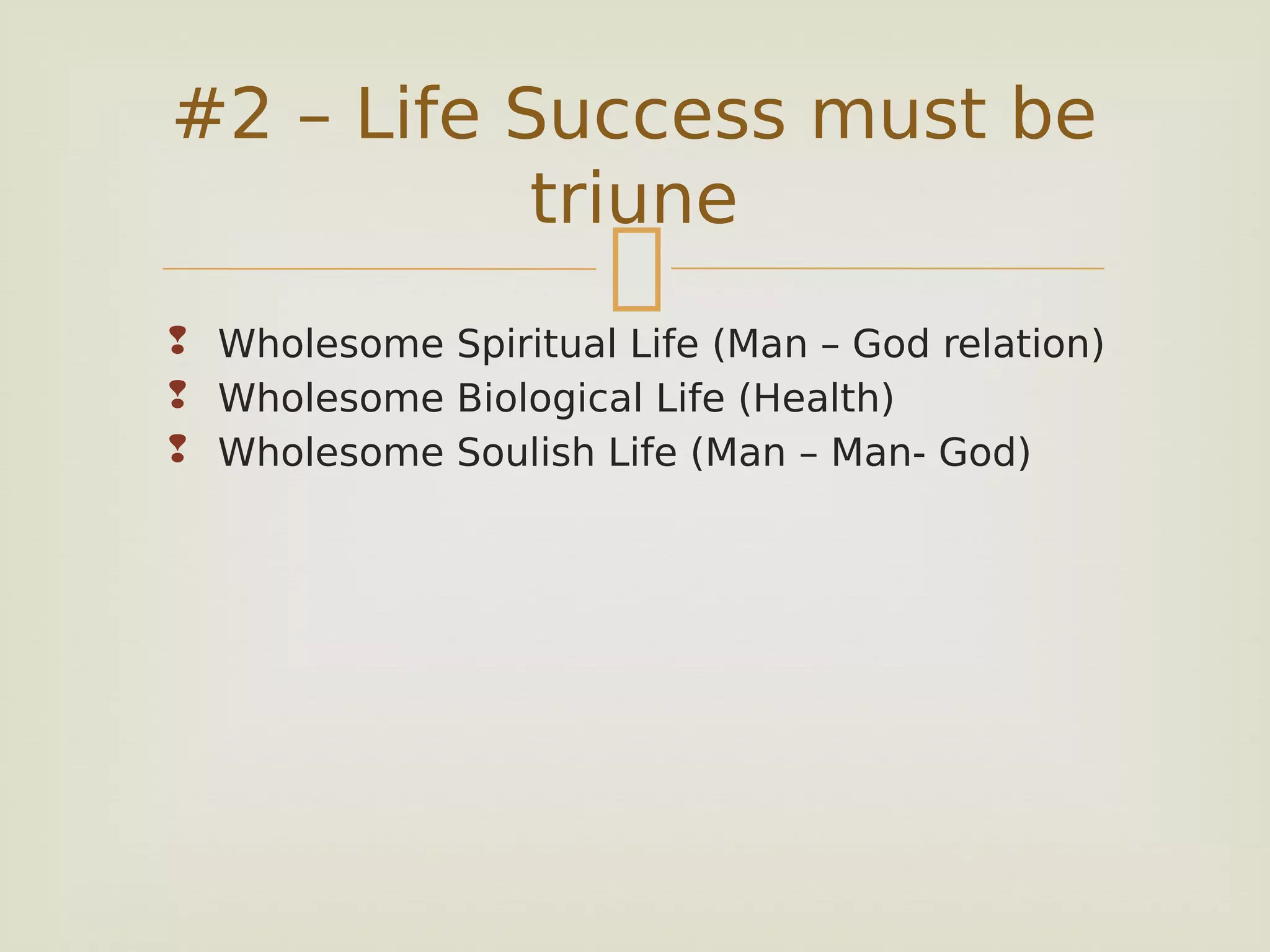 #2 – Life Success must be triune

Wholesome Spiritual Life (Man – God relation)
Wholesome Biological Life (Health)
Wholesome Soulish Life (Man – Man- God)